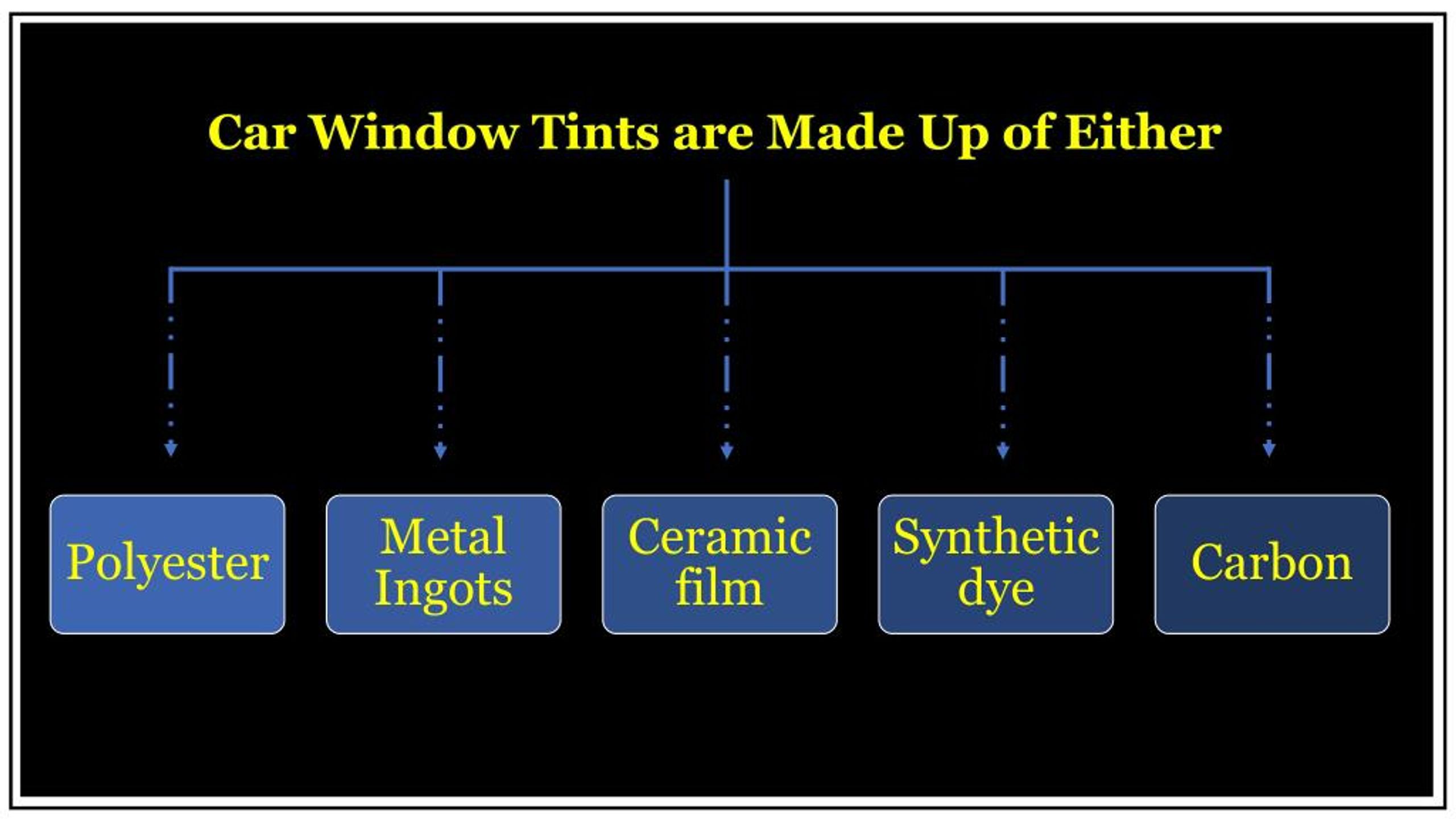 Car Window Tints are Made Up of Either

Polyester

Metal Ingots

Ceramic film

Synthetic dye

Carbon